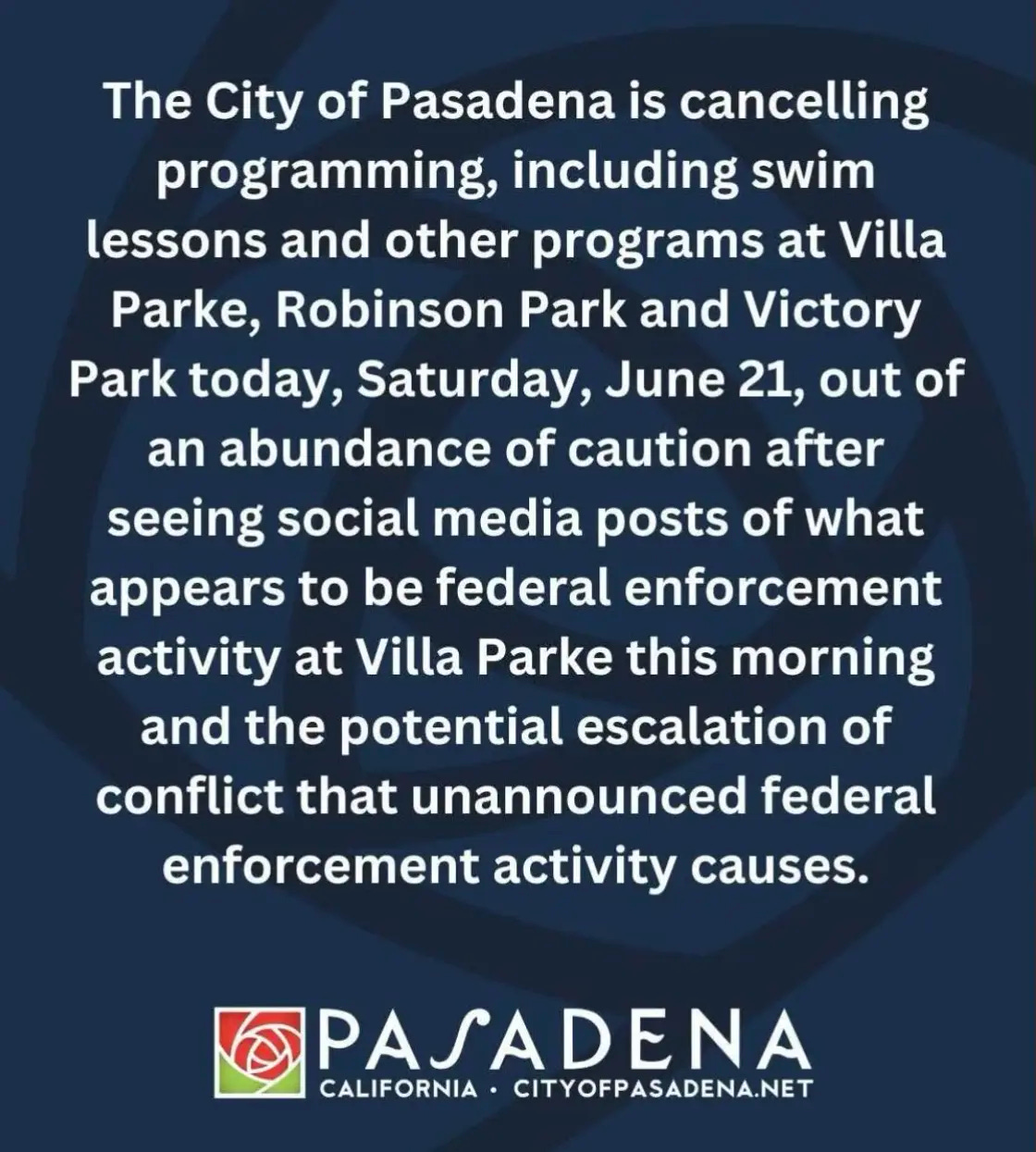 The City of Pasadena is cancelling programming, including swim lessons and other programs at Villa Parke, Robinson Park and Victory Park today, Saturday, June 21, out of an abundance of caution after seeing social media posts of what appears to be federal enforcement activity at Villa Parke this morning and the potential escalation of conflict that unannounced federal enforcement activity causes.

PASADENA
CALIFORNIA · CITYOFPASADENA.NET